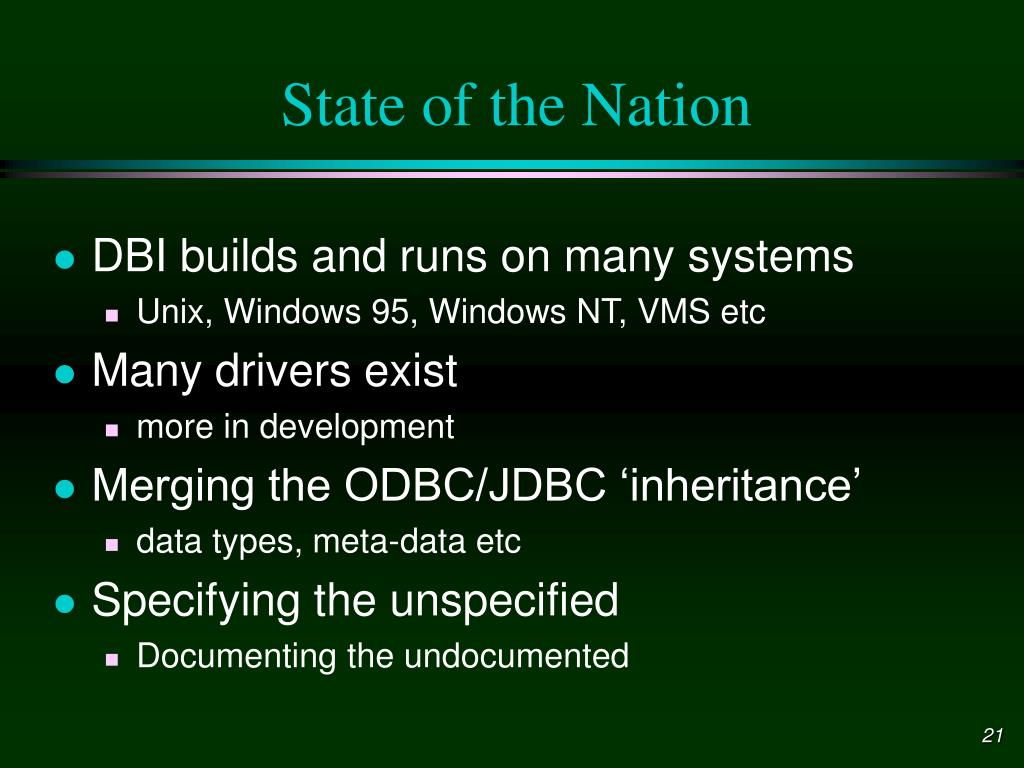 State of the Nation

- DBI builds and runs on many systems
  - Unix, Windows 95, Windows NT, VMS etc
- Many drivers exist
  - more in development
- Merging the ODBC/JDBC ‘inheritance’
  - data types, meta-data etc
- Specifying the unspecified
  - Documenting the undocumented

21